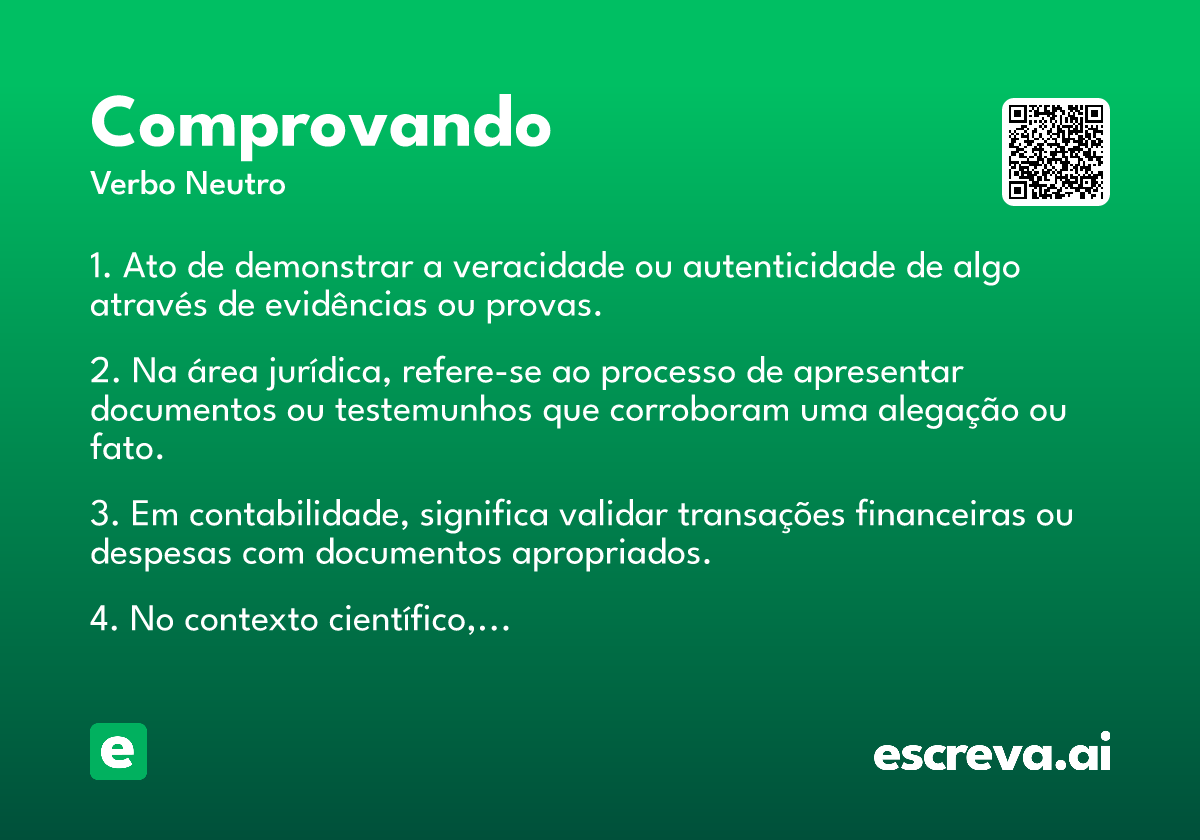 Comprovando
Verbo Neutro

1. Ato de demonstrar a veracidade ou autenticidade de algo através de evidências ou provas.

2. Na área jurídica, refere-se ao processo de apresentar documentos ou testemunhos que corroboram uma alegação ou fato.

3. Em contabilidade, significa validar transações financeiras ou despesas com documentos apropriados.

4. No contexto científico,...

e

escreva.ai